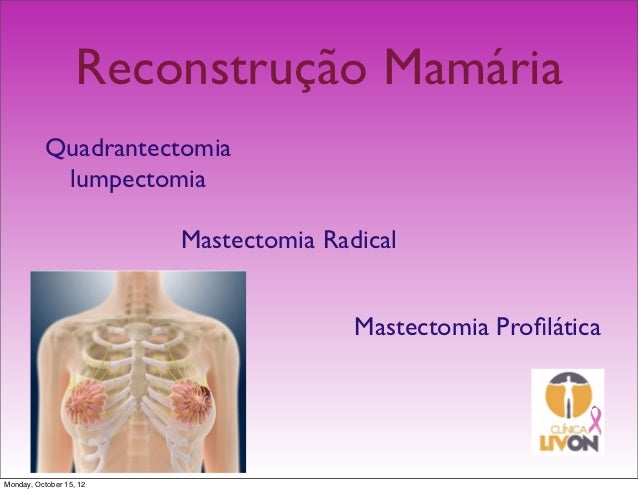 Reconstrução Mamária

Quadrantectomia
lumpectomia

Mastectomia Radical

Mastectomia Profilática

CLÍNICA
LIVON

Monday, October 15, 12